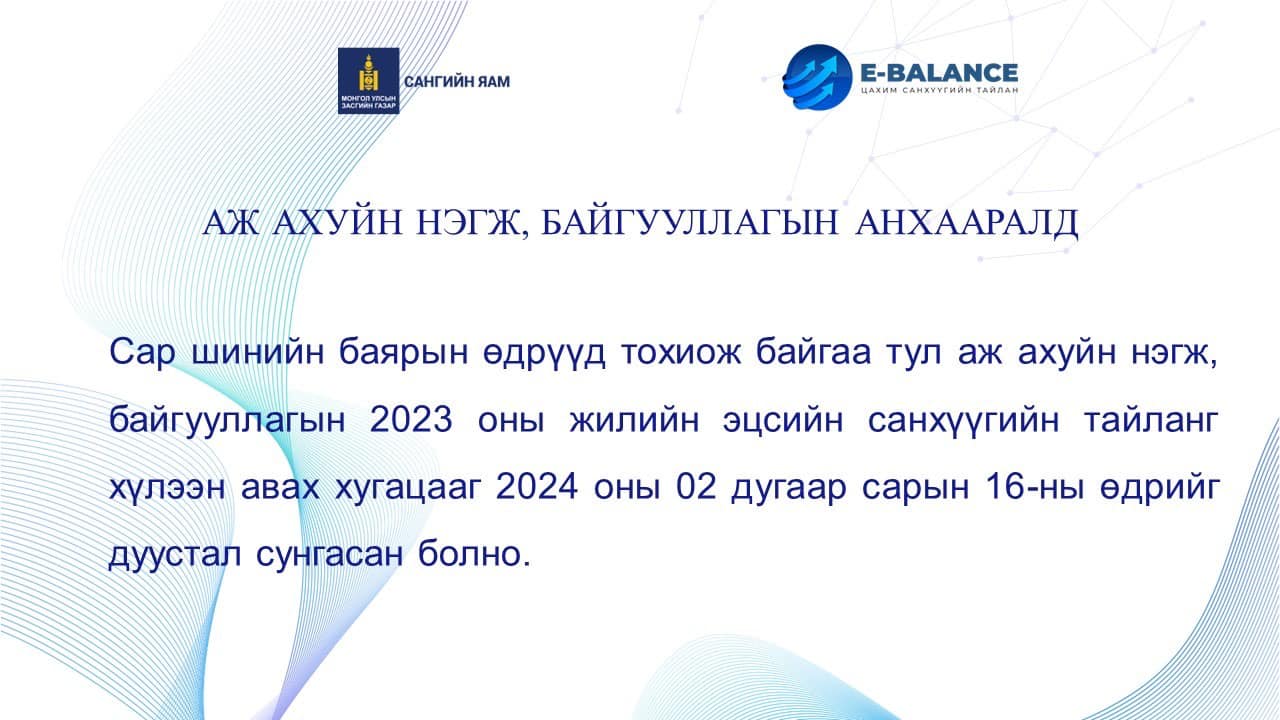 МОНГОЛ УЛСЫН ЗАСГИЙН ГАЗАР
САНГИЙН ЯАМ

E-BALANCE
ЦАХИМ САНХҮҮГИЙН ТАЙЛАН

АЖ АХУЙН НЭГЖ, БАЙГУУЛЛАГЫН АНХААРАЛД

Сар шинийн баярын өдрүүд тохиож байгаа тул аж ахуйн нэгж, байгууллагын 2023 оны жилийн эцсийн санхүүгийн тайланг хүлээн авах хугацааг 2024 оны 02 дугаар сарын 16-ны өдрийг дуустал сунгасан болно.